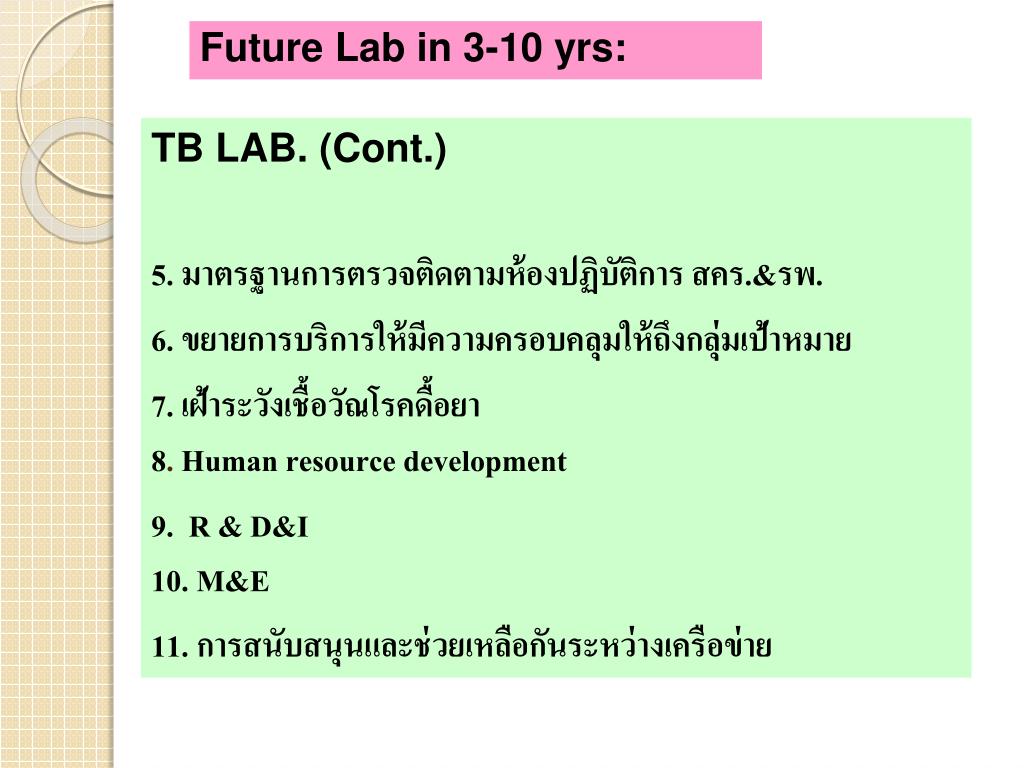 Future Lab in 3-10 yrs:

TB LAB. (Cont.)

5. มาตรฐานการตรวจติดตามห้องปฏิบัติการ สคร.&รพ.

6. ขยายการบริการให้มีความครอบคลุมให้ถึงกลุ่มเป้าหมาย

7. เฝ้าระวังเชื้อวัณโรคดื้อยา

8. Human resource development

9. R & D&I

10. M&E

11. การสนับสนุนและช่วยเหลือกันระหว่างเครือข่าย